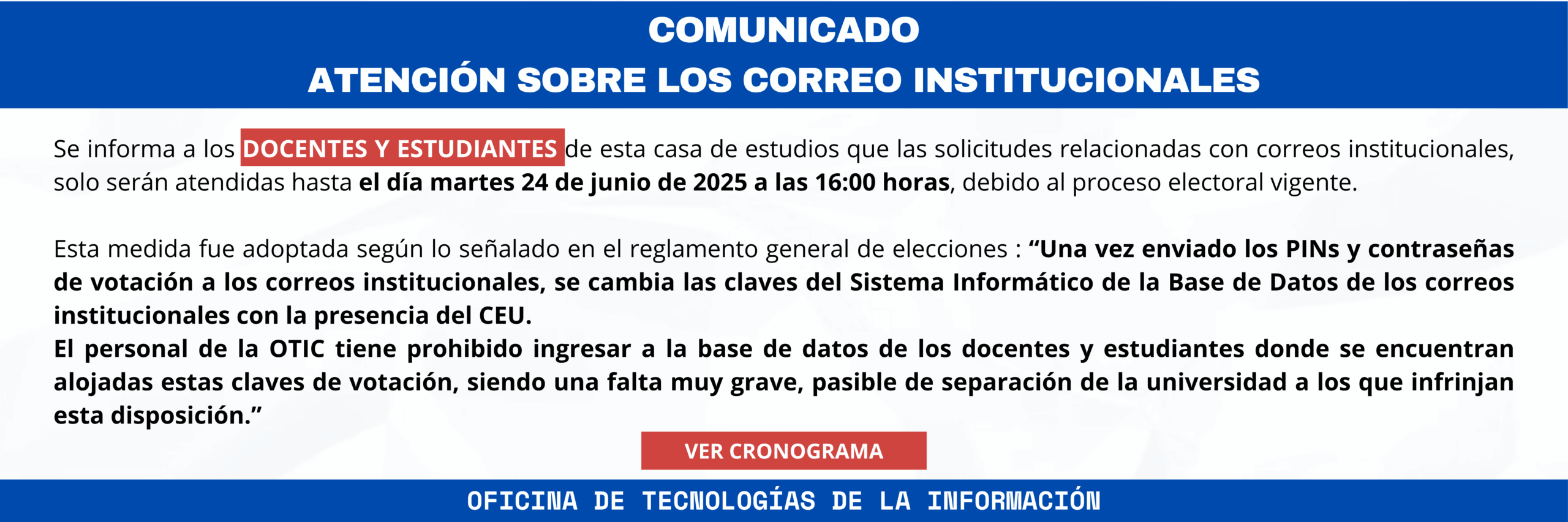 COMUNICADO
ATENCIÓN SOBRE LOS CORREO INSTITUCIONALES

Se informa a los DOCENTES Y ESTUDIANTES de esta casa de estudios que las solicitudes relacionadas con correos institucionales, solo serán atendidas hasta el día martes 24 de junio de 2025 a las 16:00 horas, debido al proceso electoral vigente.

Esta medida fue adoptada según lo señalado en el reglamento general de elecciones : “Una vez enviado los PINs y contraseñas de votación a los correos institucionales, se cambia las claves del Sistema Informático de la Base de Datos de los correos institucionales con la presencia del CEU.
El personal de la OTIC tiene prohibido ingresar a la base de datos de los docentes y estudiantes donde se encuentran alojadas estas claves de votación, siendo una falta muy grave, pasible de separación de la universidad a los que infrinjan esta disposición.”

VER CRONOGRAMA

OFICINA DE TECNOLOGÍAS DE LA INFORMACIÓN